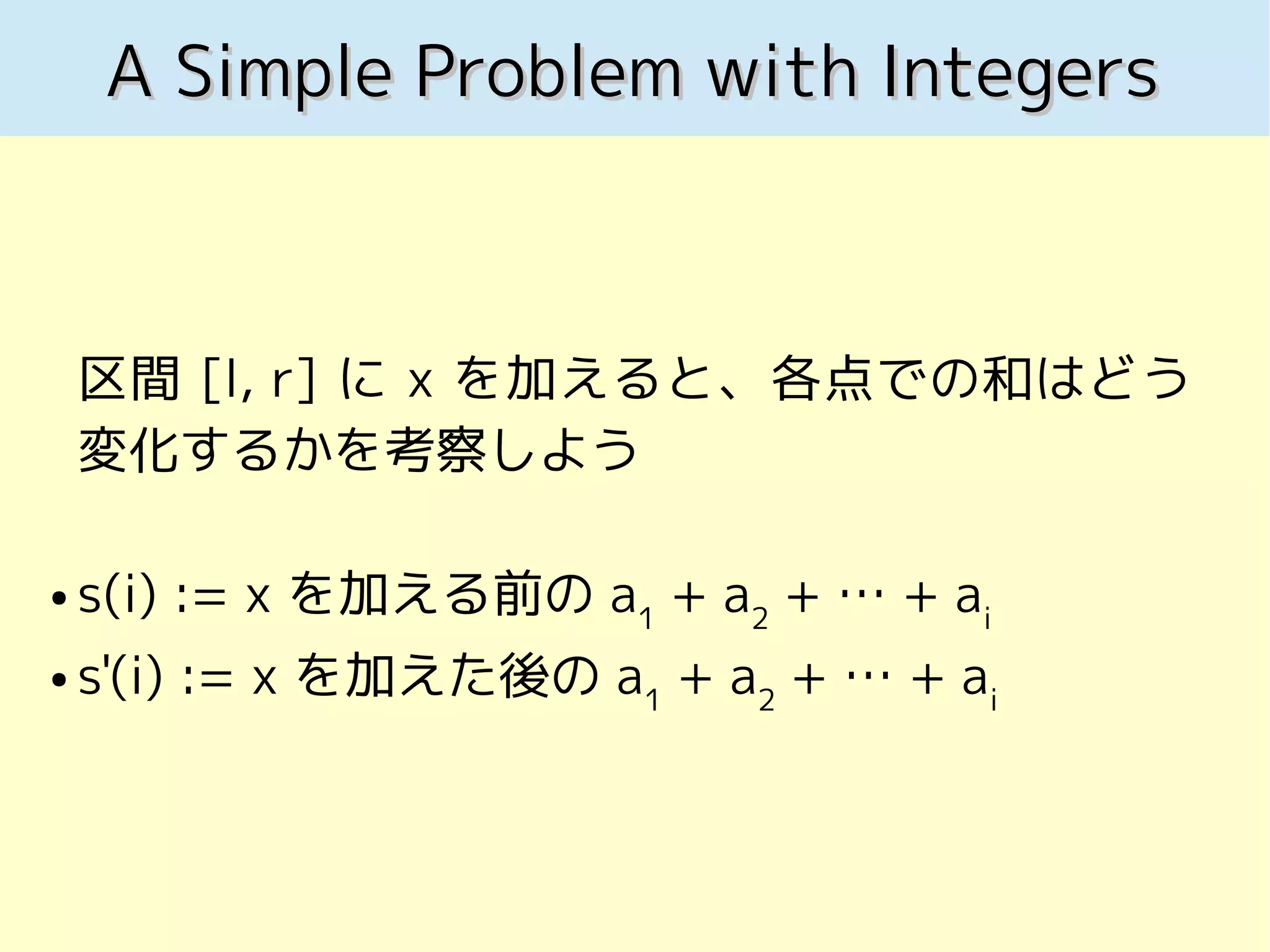 A Simple Problem with Integers

区間 [l, r] に x を加えると、各点での和はどう変化するかを考察しよう

• s(i) := x を加える前の $a_1 + a_2 + \cdots + a_i$
• s'(i) := x を加えた後の $a_1 + a_2 + \cdots + a_i$